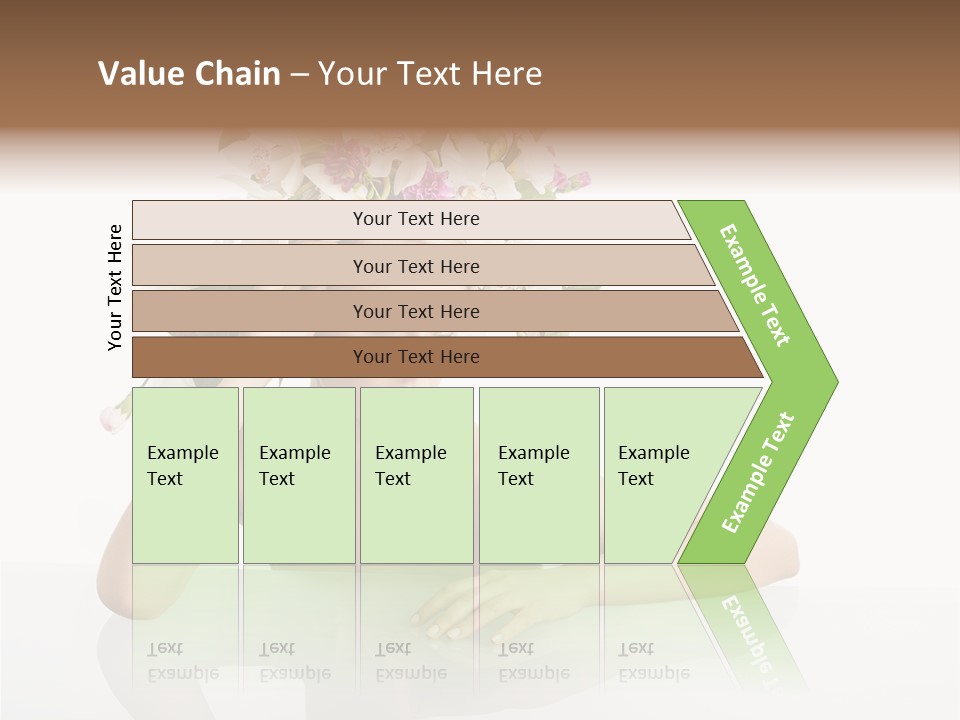 Value Chain – Your Text Here

Your Text Here

Your Text Here

Your Text Here

Your Text Here

Your Text Here

Example Text

Example Text

Example Text

Example Text

Example Text

Example Text

Example Text